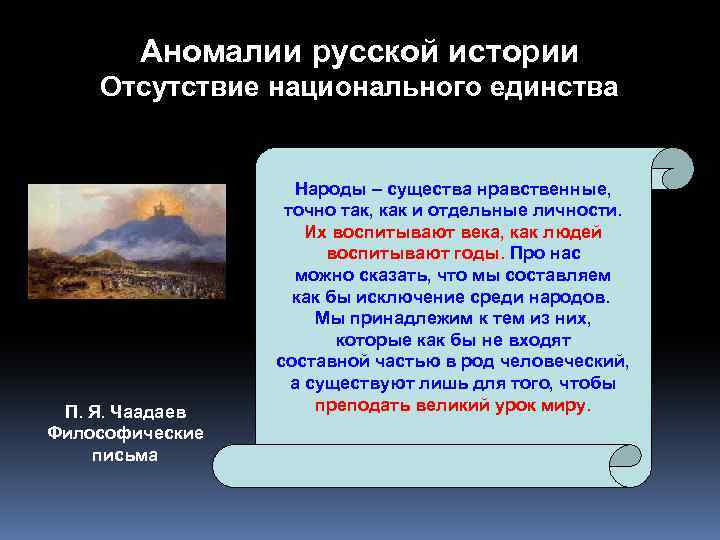 Аномалии русской истории
Отсутствие национального единства

Народы – существа нравственные, точно так, как и отдельные личности. Их воспитывают века, как людей воспитывают годы. Про нас можно сказать, что мы составляем как бы исключение среди народов. Мы принадлежим к тем из них, которые как бы не входят составной частью в род человеческий, а существуют лишь для того, чтобы преподать великий урок миру.

П. Я. Чаадаев
Философические письма